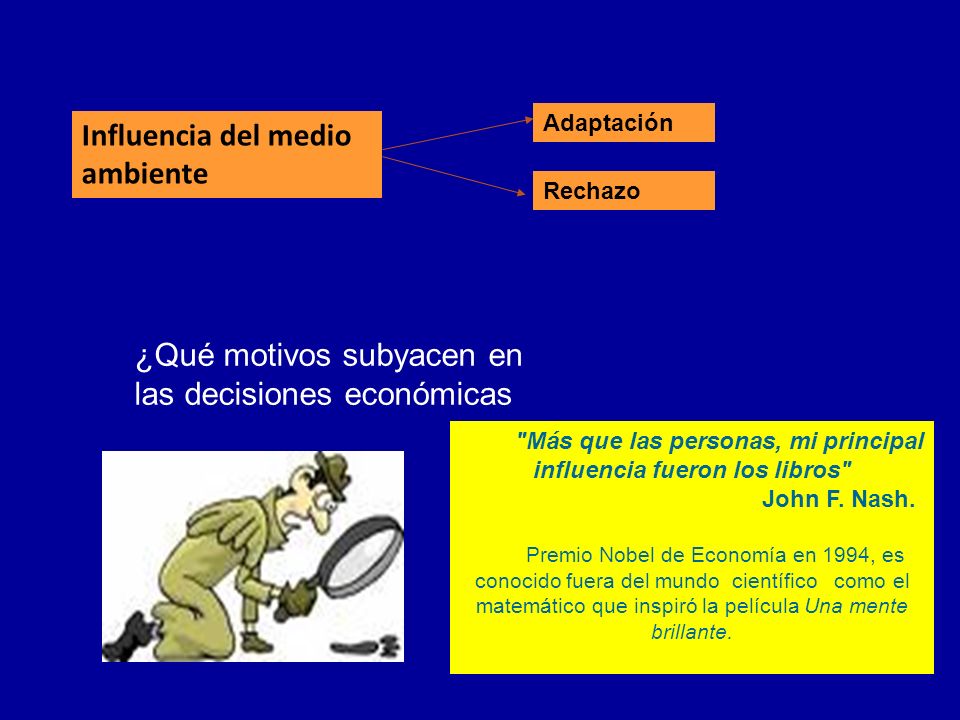 Influencia del medio ambiente

Adaptación

Rechazo

¿Qué motivos subyacen en las decisiones económicas

"Más que las personas, mi principal influencia fueron los libros"
John F. Nash.

Premio Nobel de Economía en 1994, es conocido fuera del mundo científico como el matemático que inspiró la película Una mente brillante.